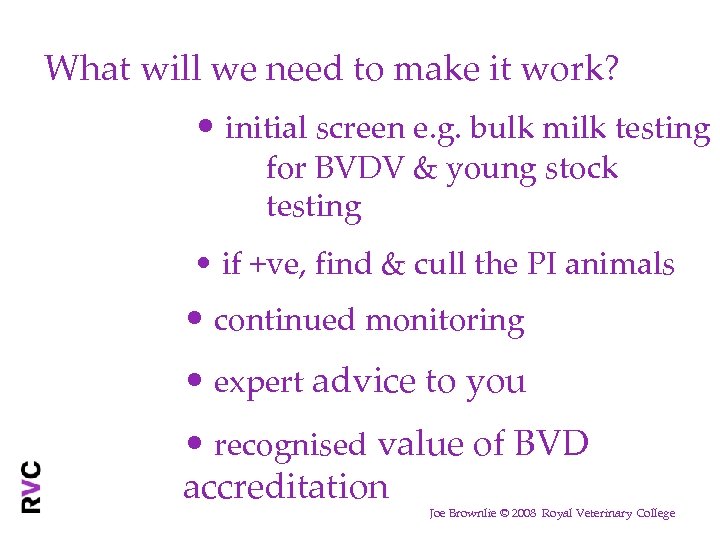 What will we need to make it work?

• initial screen e.g. bulk milk testing for BVDV & young stock testing

• if +ve, find & cull the PI animals

• continued monitoring

• expert advice to you

• recognised value of BVD accreditation

RVC

Joe Brownlie © 2008 Royal Veterinary College